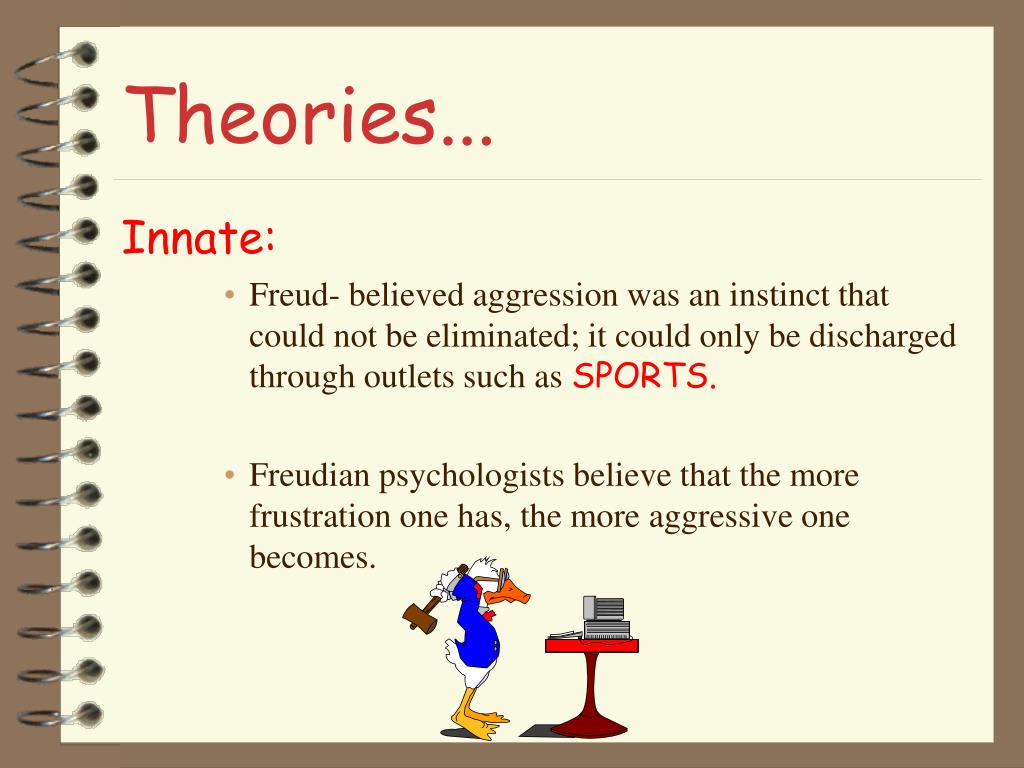 Theories...

Innate:

• Freud- believed aggression was an instinct that could not be eliminated; it could only be discharged through outlets such as SPORTS.

• Freudian psychologists believe that the more frustration one has, the more aggressive one becomes.